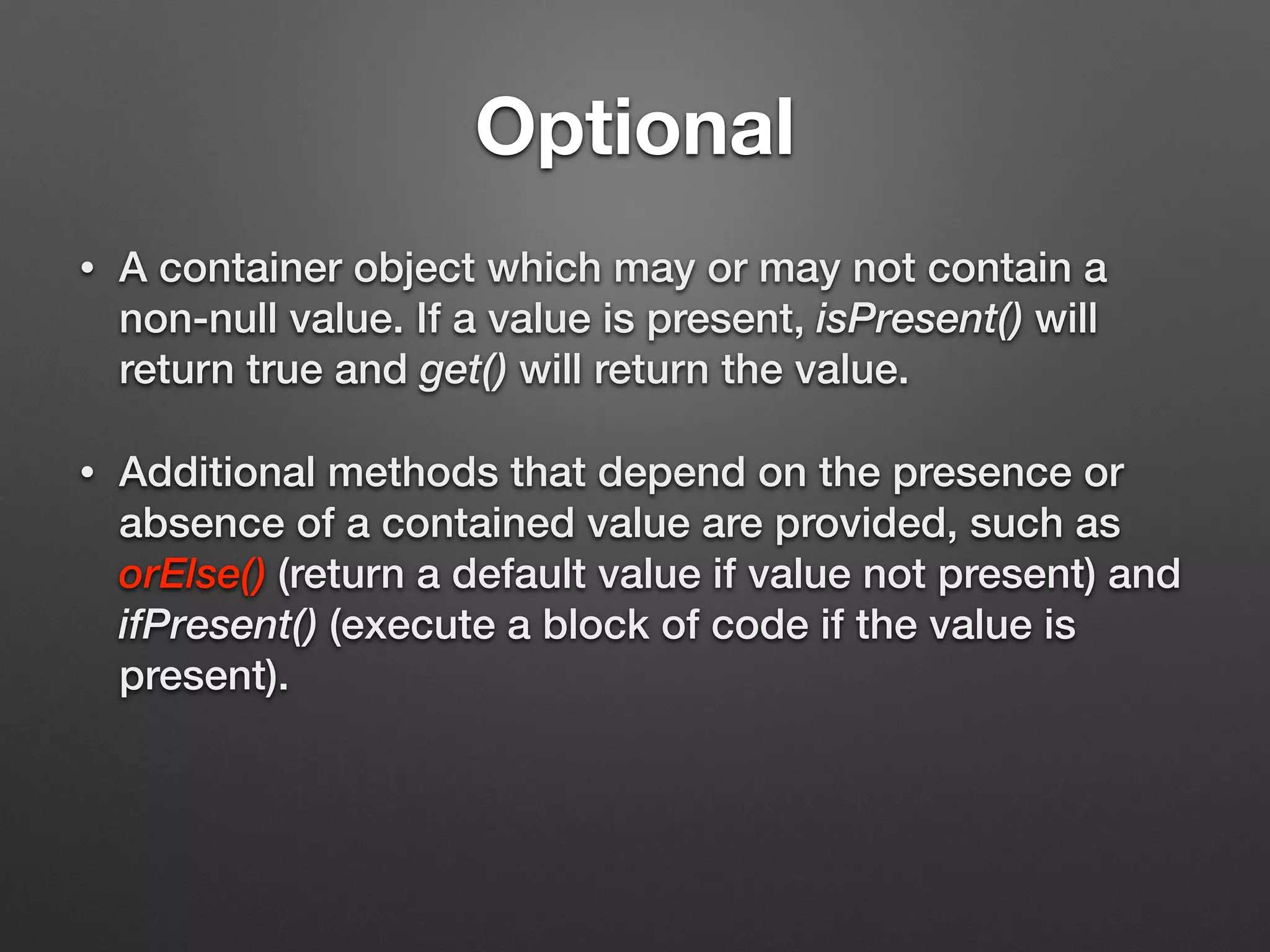 Optional

• A container object which may or may not contain a non-null value. If a value is present, isPresent() will return true and get() will return the value.

• Additional methods that depend on the presence or absence of a contained value are provided, such as orElse() (return a default value if value not present) and ifPresent() (execute a block of code if the value is present).